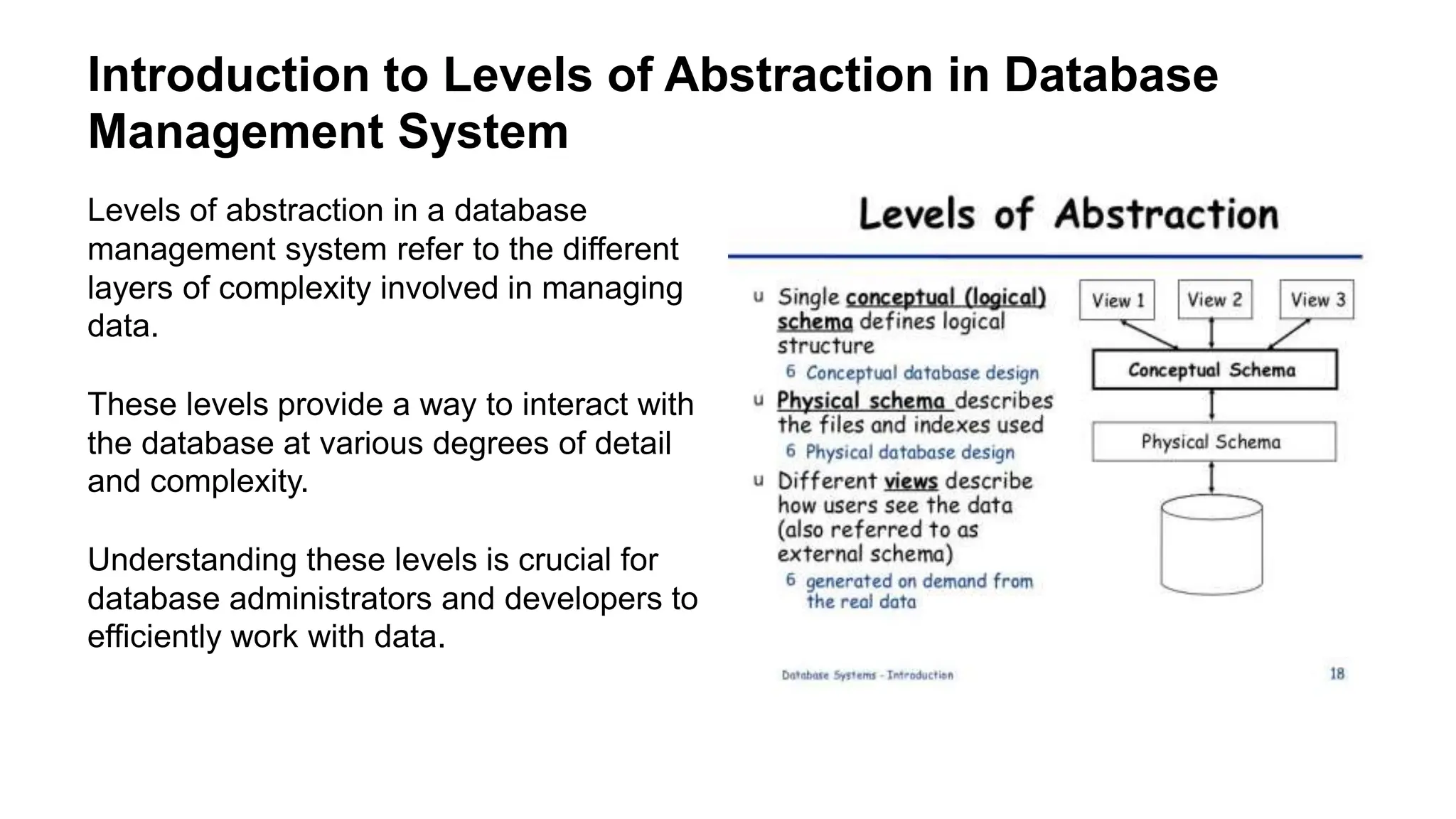 Introduction to Levels of Abstraction in Database Management System

Levels of abstraction in a database management system refer to the different layers of complexity involved in managing data.

These levels provide a way to interact with the database at various degrees of detail and complexity.

Understanding these levels is crucial for database administrators and developers to efficiently work with data.

Levels of Abstraction

u Single conceptual (logical) schema defines logical structure
6 Conceptual database design
u Physical schema describes the files and indexes used
6 Physical database design
u Different views describe how users see the data (also referred to as external schema)
6 generated on demand from the real data

View 1
View 2
View 3
Conceptual Schema
Physical Schema

Database Systems - Introduction
18